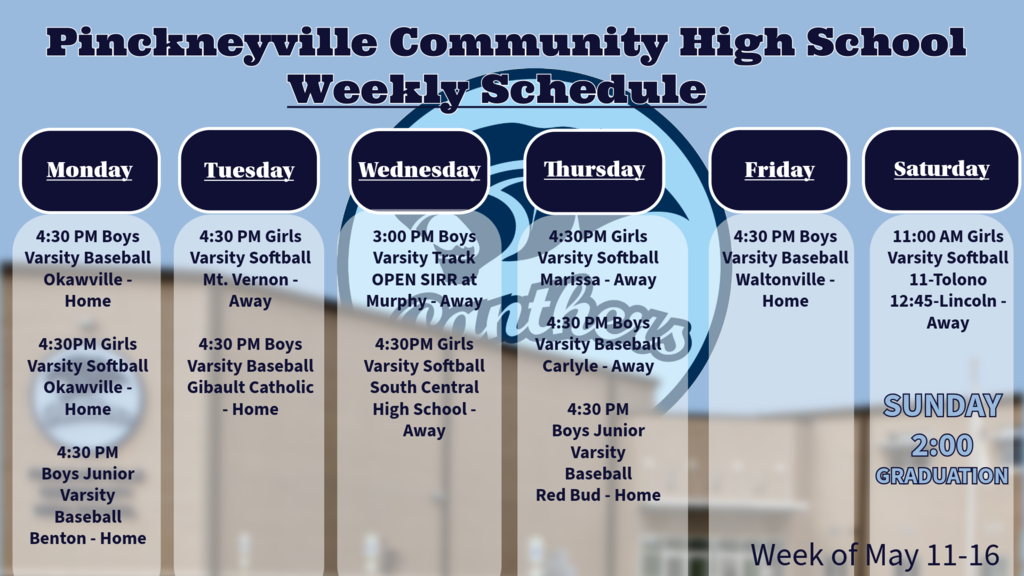 Pinckneyville Community High School
Weekly Schedule

Monday

4:30 PM Boys Varsity Baseball Okawville - Home

4:30PM Girls Varsity Softball Okawville - Home

4:30 PM Boys Junior Varsity Baseball Benton - Home

Tuesday

4:30 PM Girls Varsity Softball Mt. Vernon - Away

4:30 PM Boys Varsity Baseball Gibault Catholic - Home

Wednesday

3:00 PM Boys Varsity Track OPEN SIRR at Murphy - Away

4:30PM Girls Varsity Softball South Central High School - Away

Thursday

4:30PM Girls Varsity Softball Marissa - Away

4:30 PM Boys Varsity Baseball Carlyle - Away

4:30 PM Boys Junior Varsity Baseball Red Bud - Home

Friday

4:30 PM Boys Varsity Baseball Waltonville - Home

Saturday

11:00 AM Girls Varsity Softball 11-Tolono 12:45-Lincoln - Away

SUNDAY 2:00 GRADUATION

Panthers

Week of May 11-16